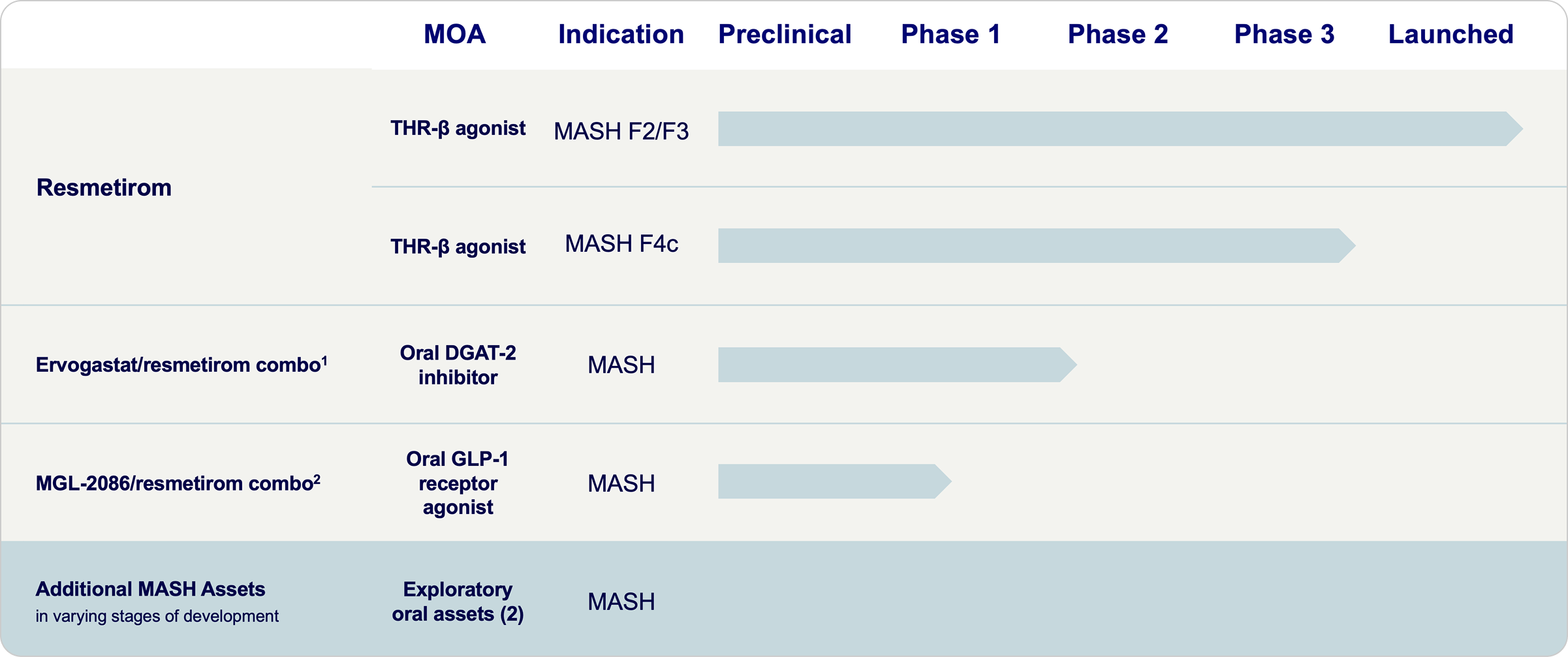 |  | MOA | Indication | Preclinical | Phase 1 | Phase 2 | Phase 3 | Launched |
|---|---|---|---|---|---|---|---|
| Resmetirom | THR-β agonist | MASH F2/F3 |  |  |  |  |  |
|  | THR-β agonist | MASH F4c |  |  |  |  |  |
| Ervogastat/resmetirom combo$^1$ | Oral DGAT-2 inhibitor | MASH |  |  |  |  |  |
| MGL-2086/resmetirom combo$^2$ | Oral GLP-1 receptor agonist | MASH |  |  |  |  |  |
| Additional MASH Assets in varying stages of development | Exploratory oral assets (2) | MASH |  |  |  |  |  |